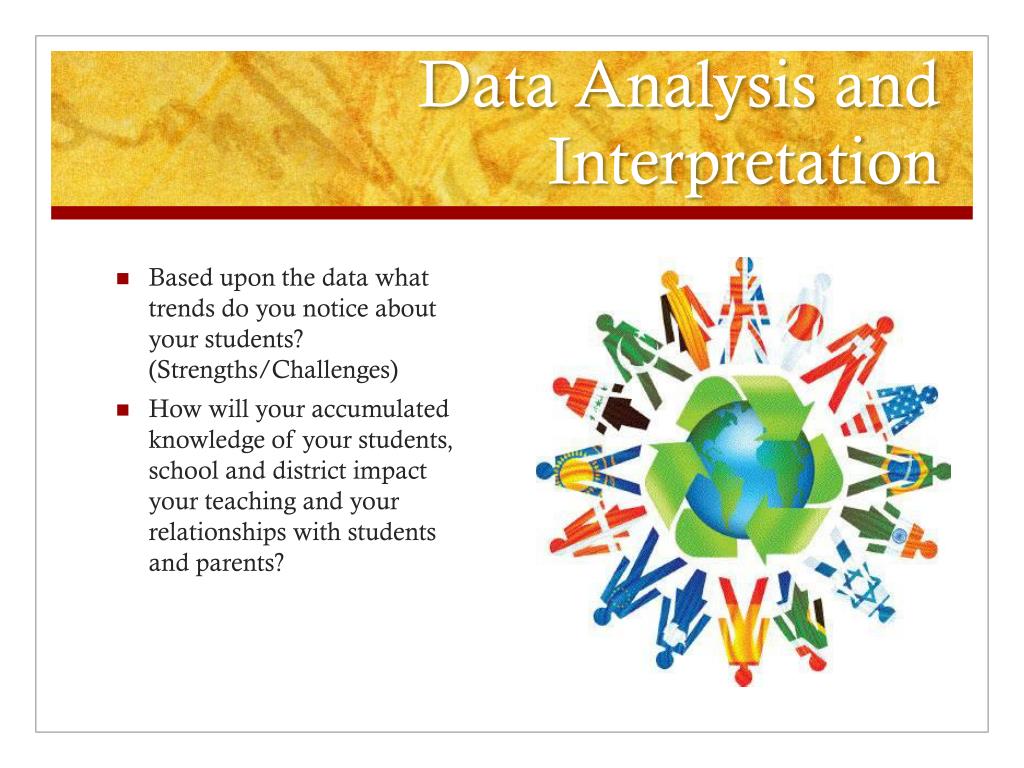 Data Analysis and Interpretation

- Based upon the data what trends do you notice about your students? (Strengths/Challenges)
- How will your accumulated knowledge of your students, school and district impact your teaching and your relationships with students and parents?